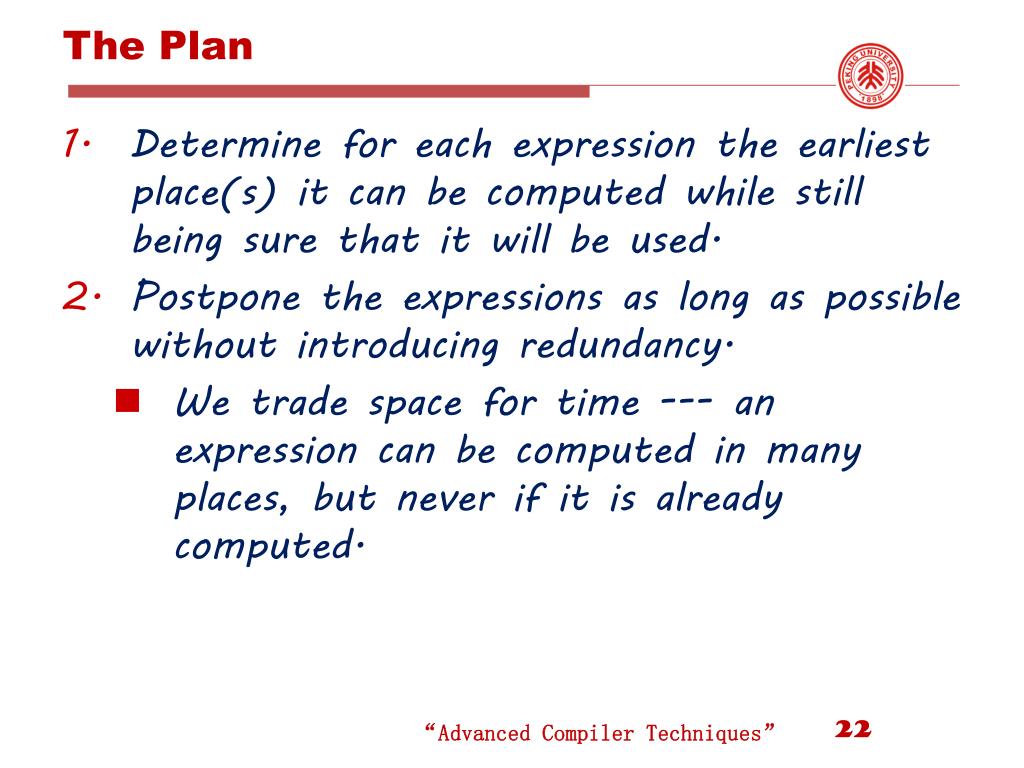 The Plan

PEKING UNIVERSITY 1898

1. Determine for each expression the earliest place(s) it can be computed while still being sure that it will be used.

2. Postpone the expressions as long as possible without introducing redundancy.

We trade space for time --- an expression can be computed in many places, but never if it is already computed.

“Advanced Compiler Techniques” 22